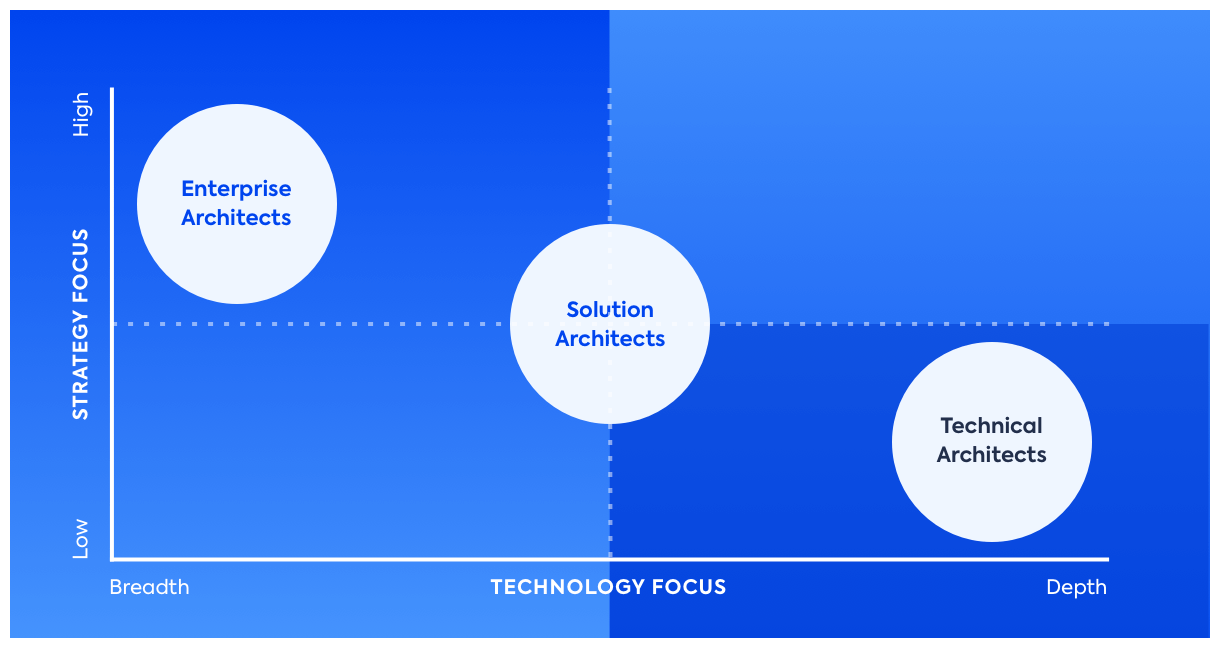 High
STRATEGY FOCUS
Low

Enterprise Architects

Solution Architects

Technical Architects

Breadth
TECHNOLOGY FOCUS
Depth